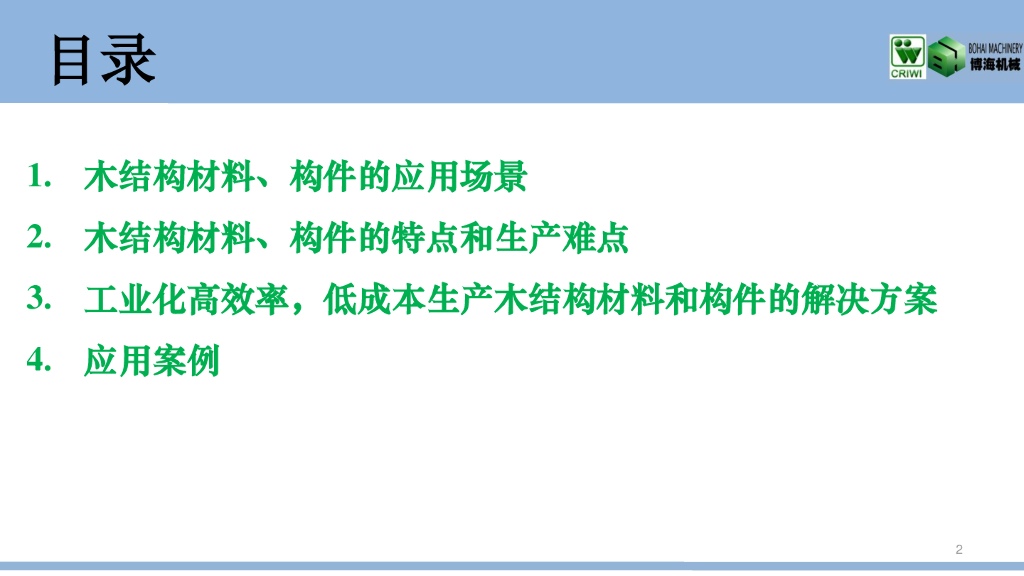 目录

CRIWI

BOHAI MACHINERY
博海机械

1. 木结构材料、构件的应用场景
2. 木结构材料、构件的特点和生产难点
3. 工业化高效率，低成本生产木结构材料和构件的解决方案
4. 应用案例

2